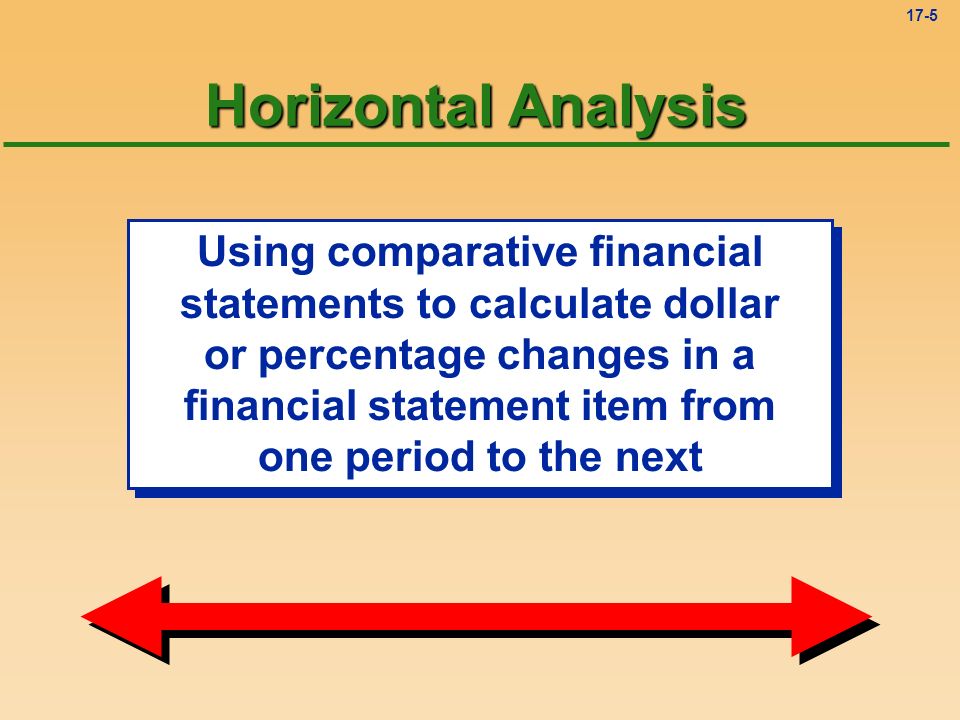 17-5

Horizontal Analysis

Using comparative financial statements to calculate dollar or percentage changes in a financial statement item from one period to the next